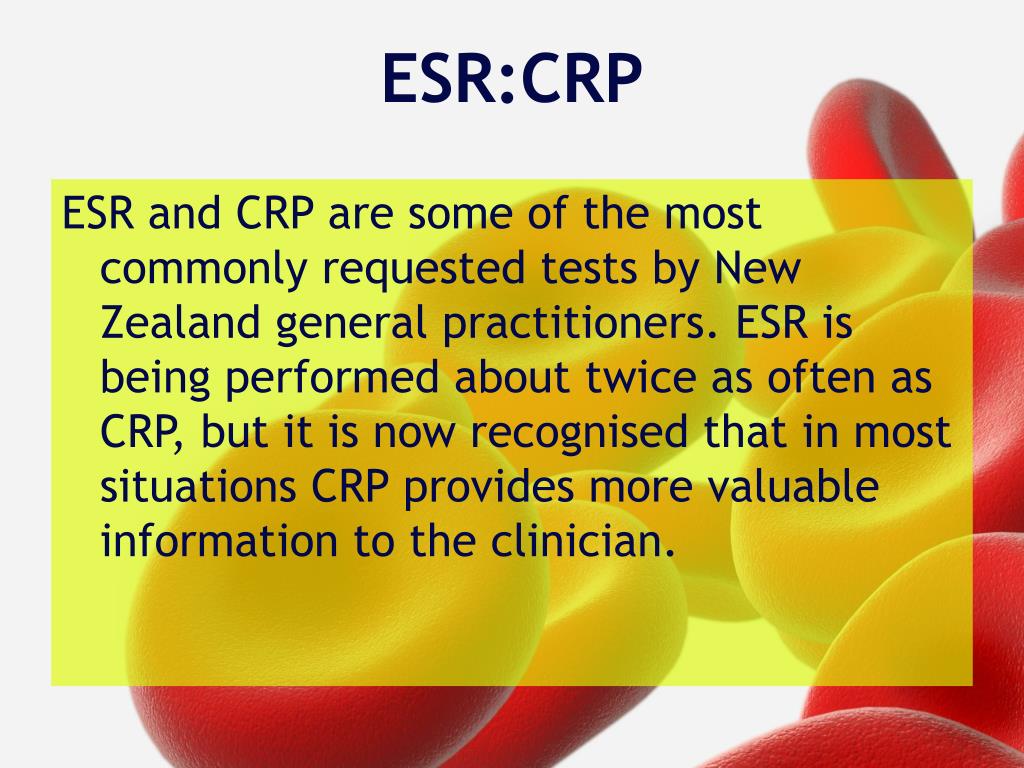 ESR:CRP

ESR and CRP are some of the most commonly requested tests by New Zealand general practitioners. ESR is being performed about twice as often as CRP, but it is now recognised that in most situations CRP provides more valuable information to the clinician.